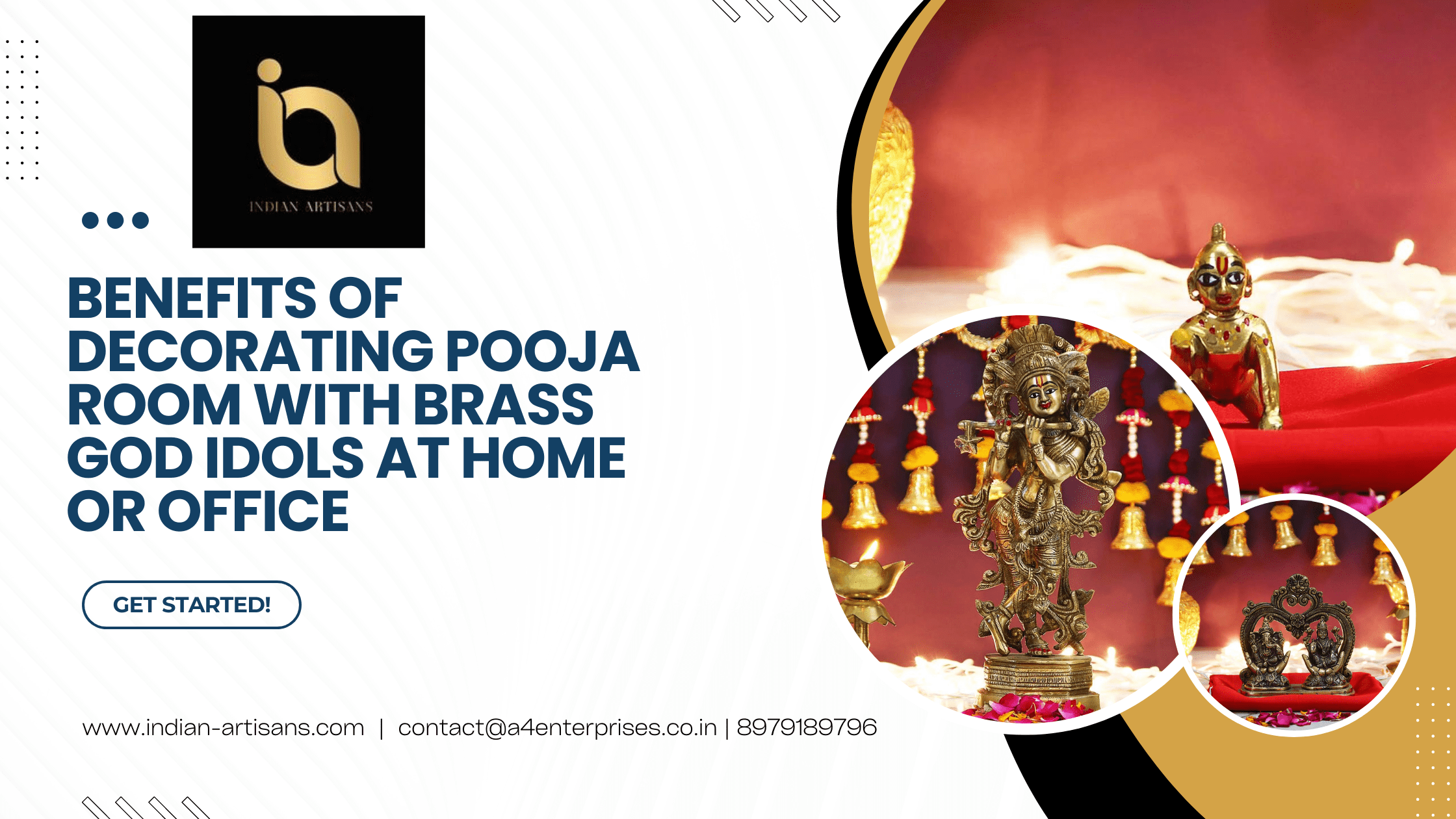 ia
INDIAN ARTISANS

BENEFITS OF DECORATING POOJA ROOM WITH BRASS GOD IDOLS AT HOME OR OFFICE

GET STARTED!

www.indian-artisans.com | contact@a4enterprises.co.in | 8979189796